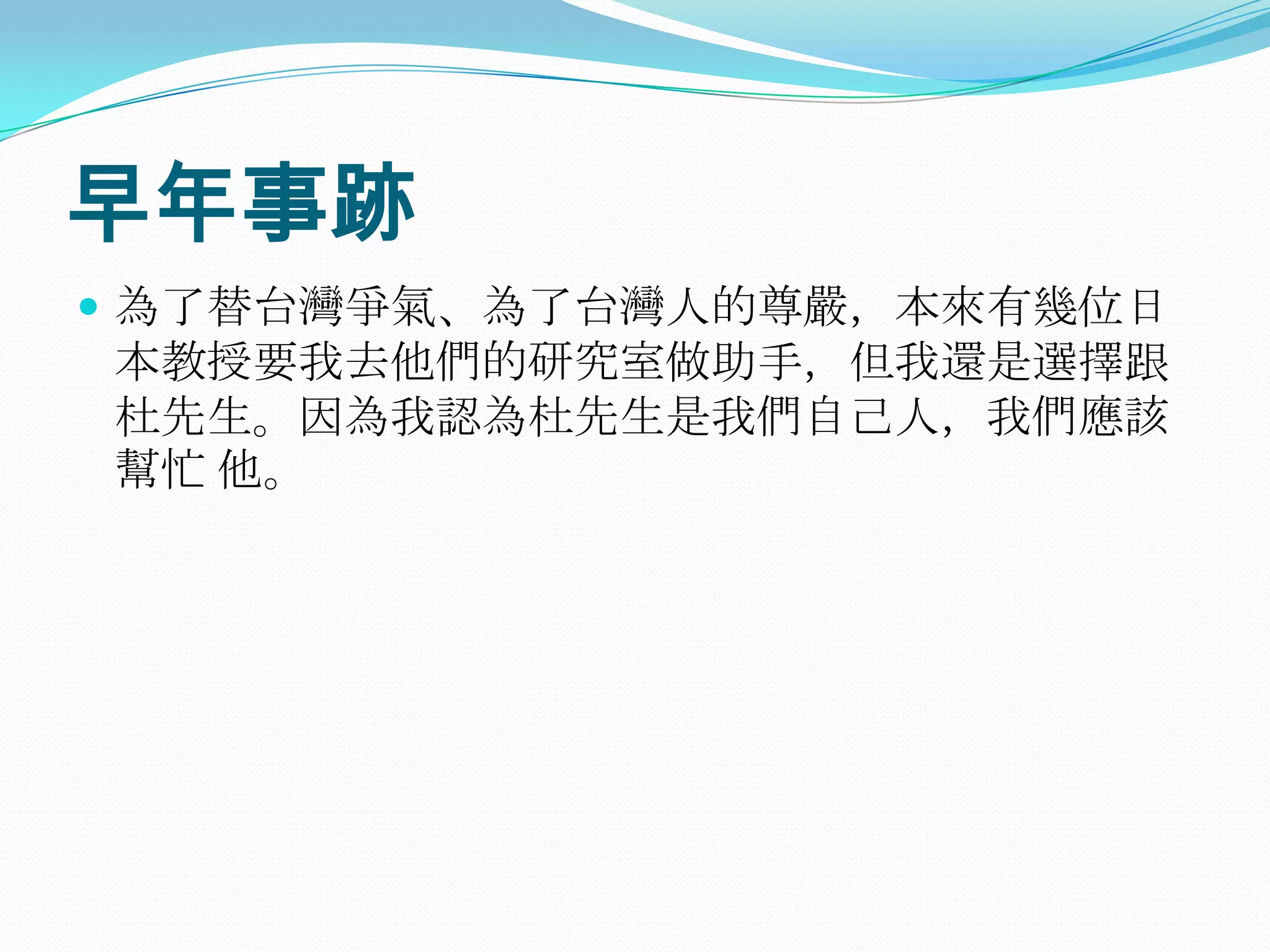 早年事跡

• 為了替台灣爭氣、為了台灣人的尊嚴，本來有幾位日本教授要我去他們的研究室做助手，但我還是選擇跟杜先生。因為我認為杜先生是我們自己人，我們應該幫忙 他。